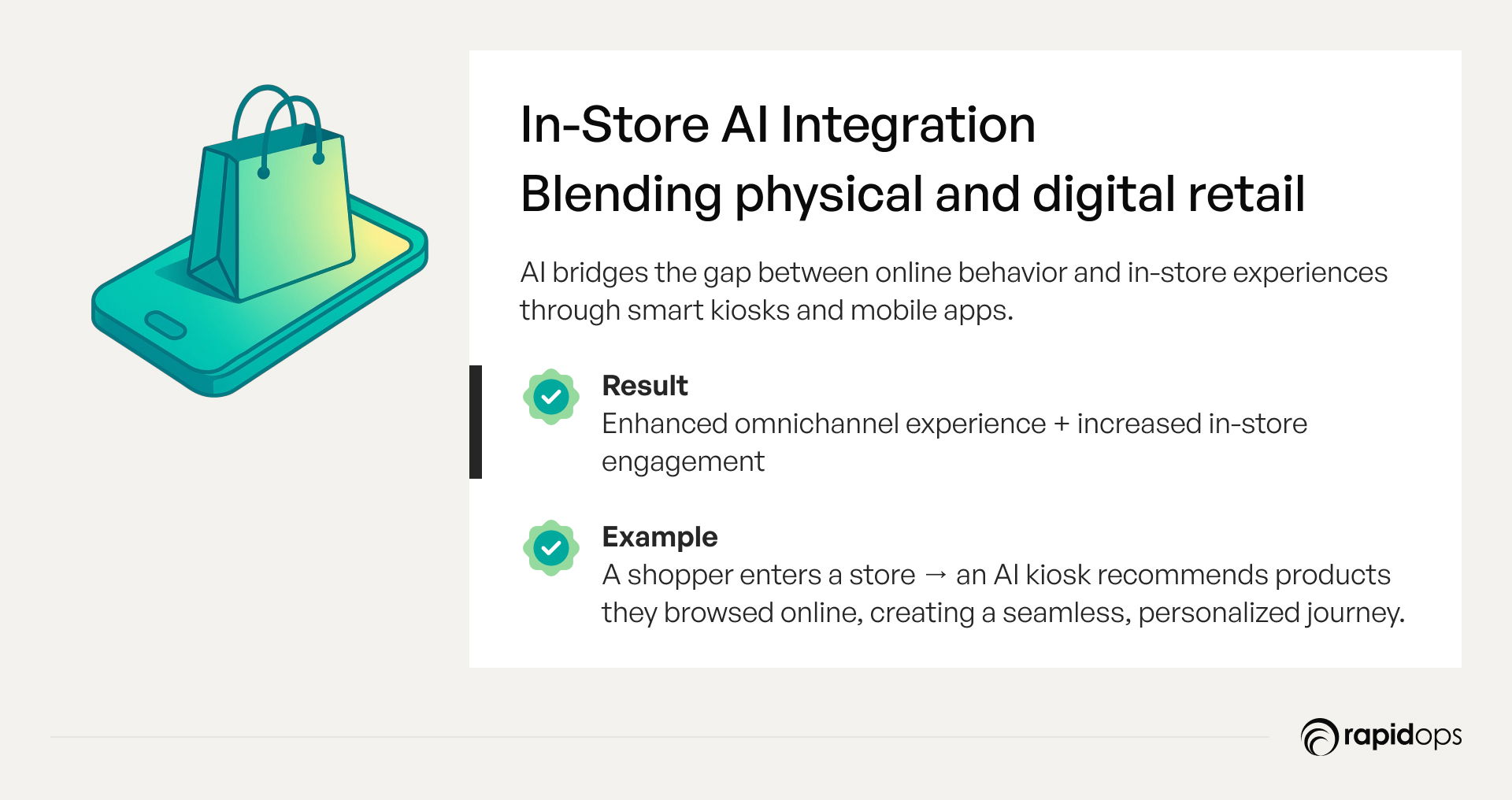 In-Store AI Integration
Blending physical and digital retail

AI bridges the gap between online behavior and in-store experiences through smart kiosks and mobile apps.

Result
Enhanced omnichannel experience + increased in-store engagement

Example
A shopper enters a store → an AI kiosk recommends products they browsed online, creating a seamless, personalized journey.

rapidops